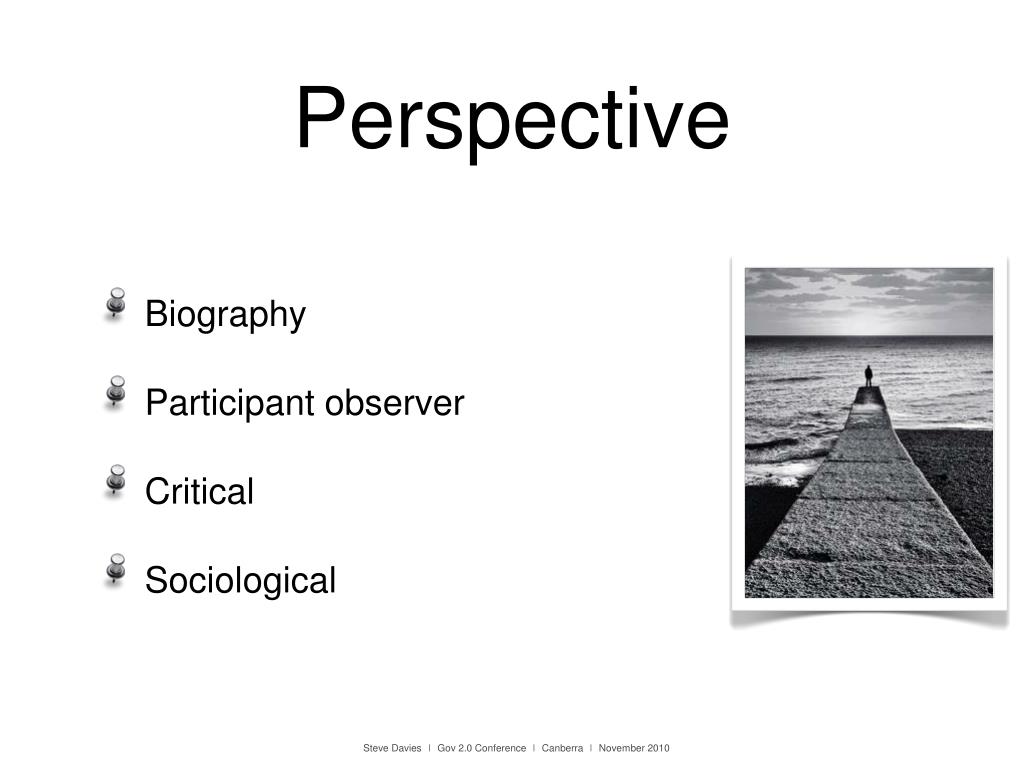 Perspective

Biography

Participant observer

Critical

Sociological

Steve Davies | Gov 2.0 Conference | Canberra | November 2010